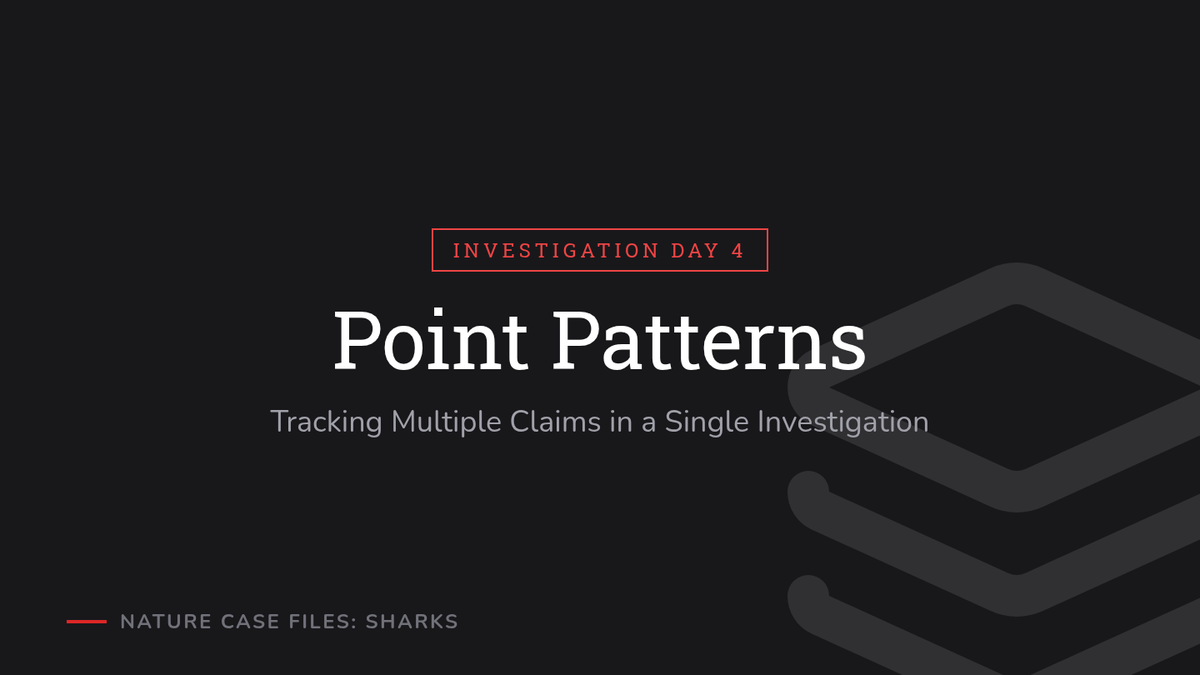 INVESTIGATION DAY 4

Point Patterns

Tracking Multiple Claims in a Single Investigation

NATURE CASE FILES: SHARKS